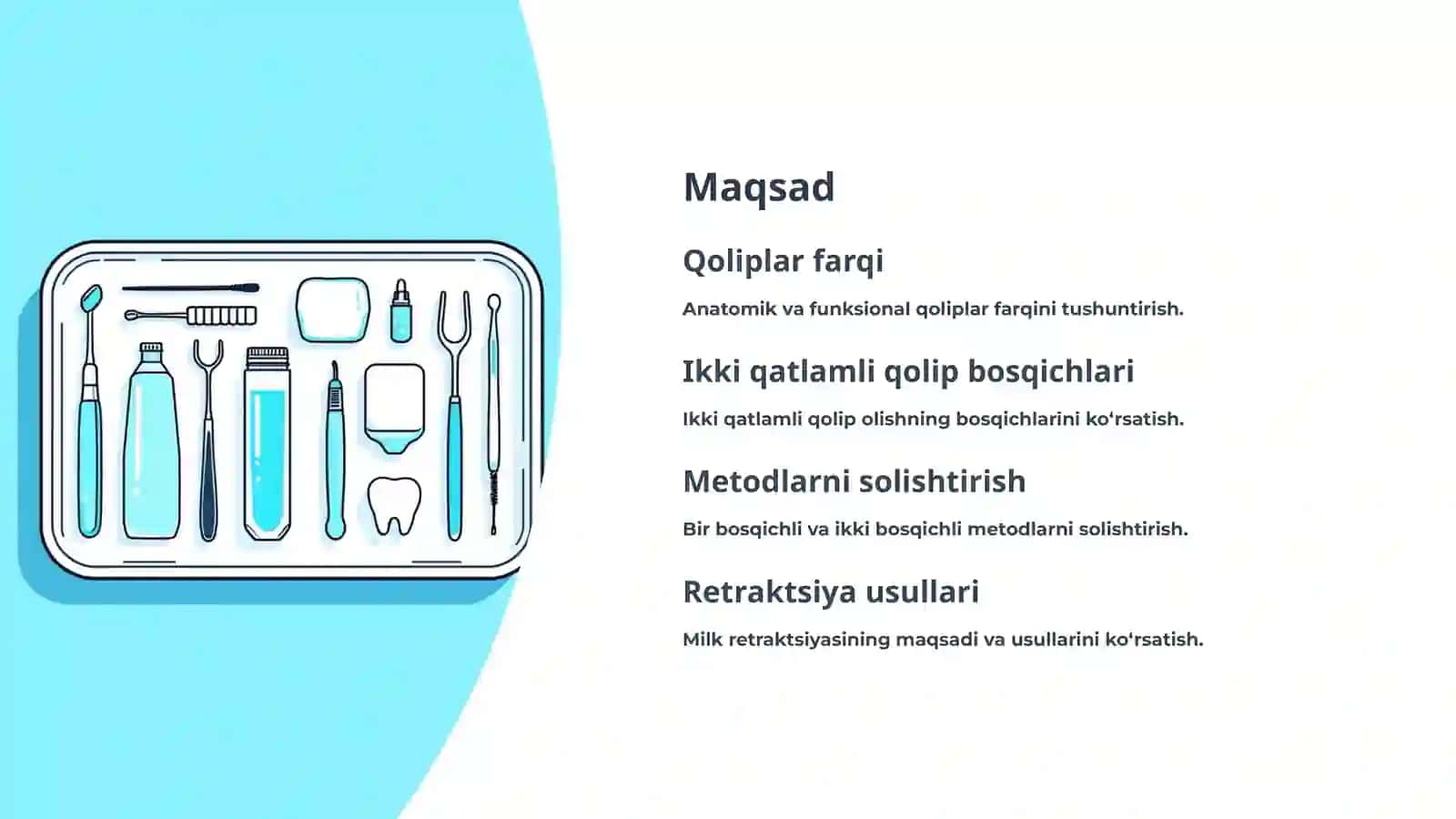 Maqsad

Qoliplar farqi

Anatomik va funksional qoliplar farqini tushuntirish.

Ikki qatlamli qolip bosqichlari

Ikki qatlamli qolip olishning bosqichlarini ko‘rsatish.

Metodlarni solishtirish

Bir bosqichli va ikki bosqichli metodlarni solishtirish.

Retraktsiya usullari

Milk retraktsiyasining maqsadi va usullarini ko‘rsatish.